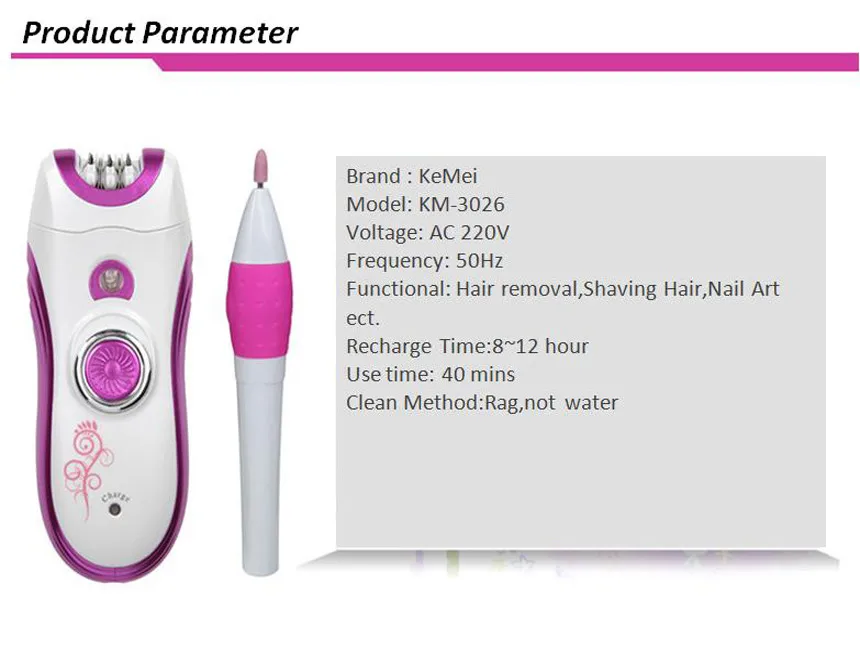 Product Parameter

Charge

Brand : KeMei
Model: KM-3026
Voltage: AC 220V
Frequency: 50Hz
Functional: Hair removal,Shaving Hair,Nail Art ect.
Recharge Time:8~12 hour
Use time: 40 mins
Clean Method:Rag,not water